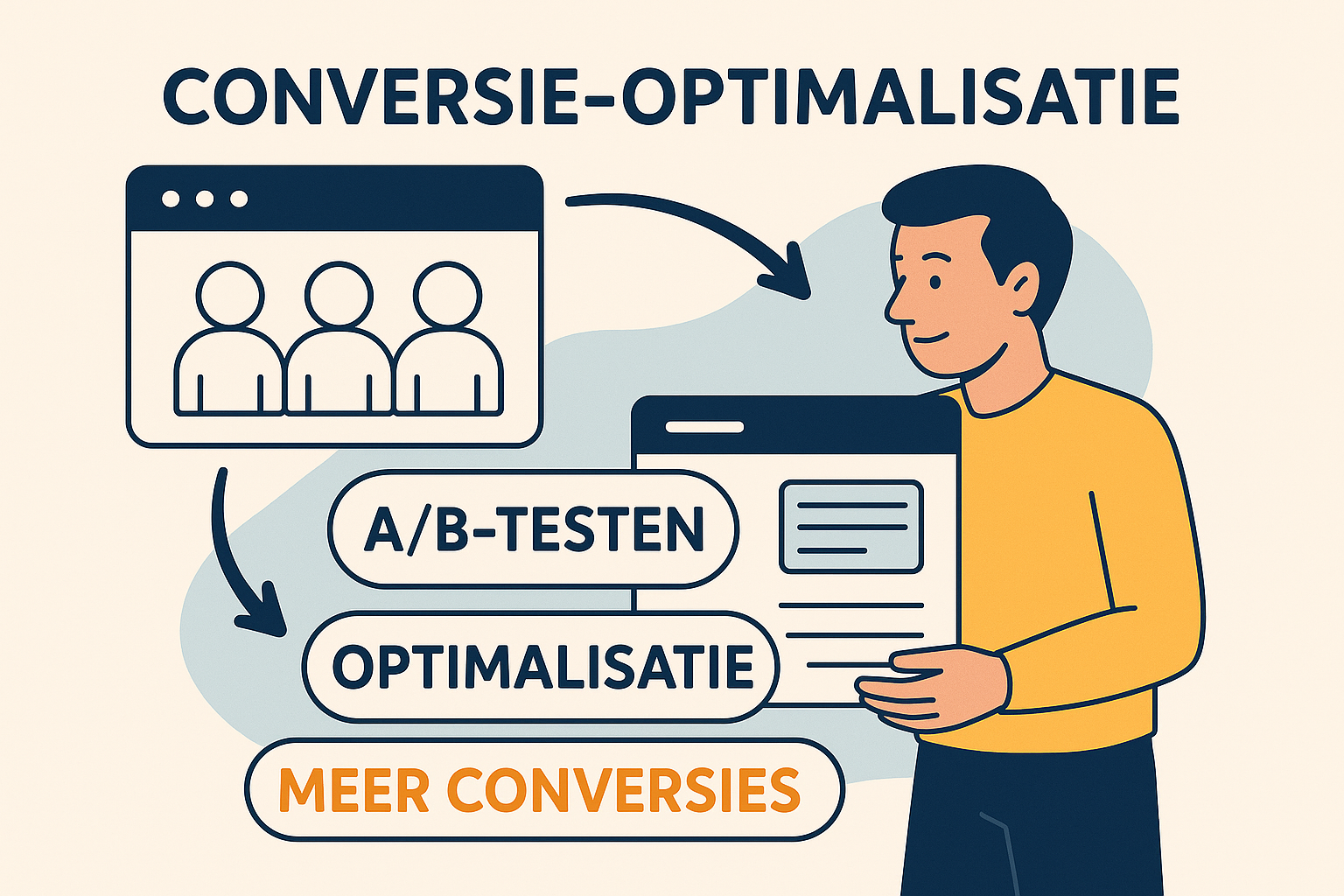 CONVERSIE-OPTIMALISATIE

A/B-TESTEN

OPTIMALISATIE

MEER CONVERSIES